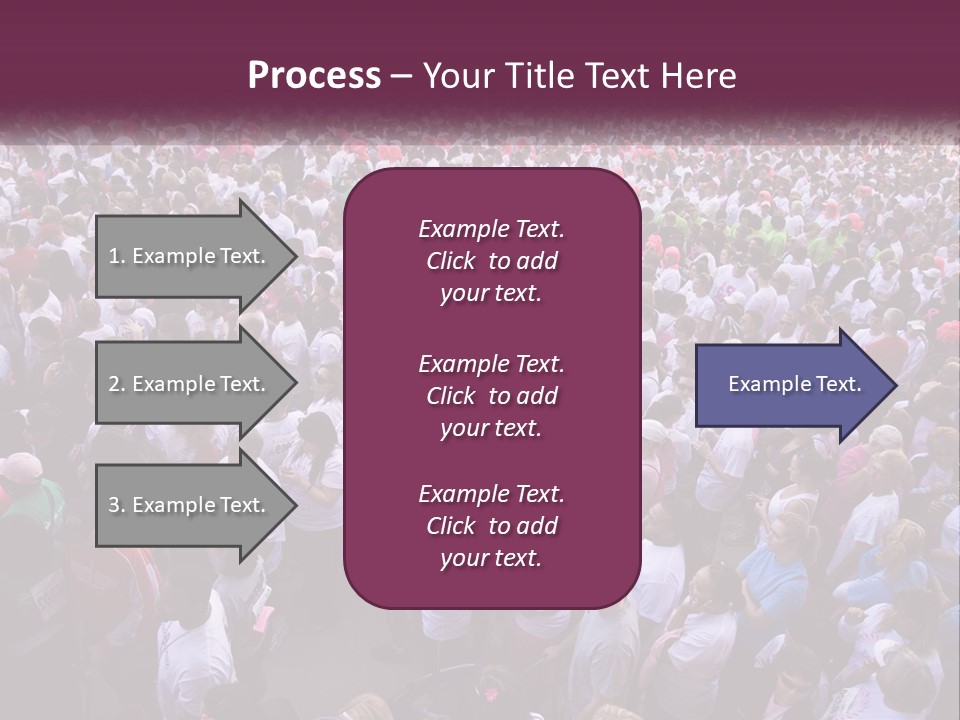 Process – Your Title Text Here

1. Example Text.

2. Example Text.

3. Example Text.

Example Text. Click to add your text.

Example Text. Click to add your text.

Example Text. Click to add your text.

Example Text.